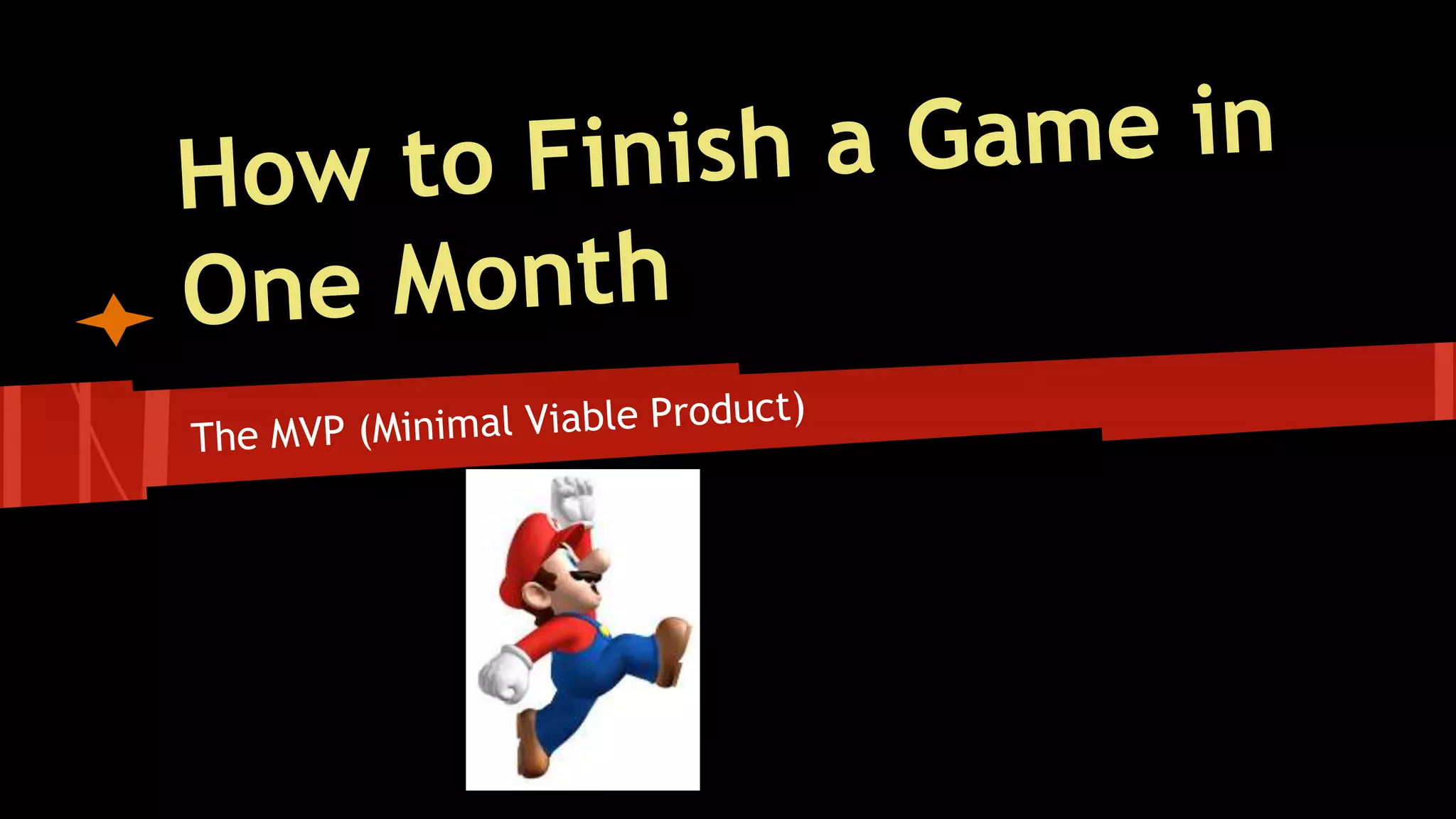 How to Finish a Game in One Month

The MVP (Minimal Viable Product)